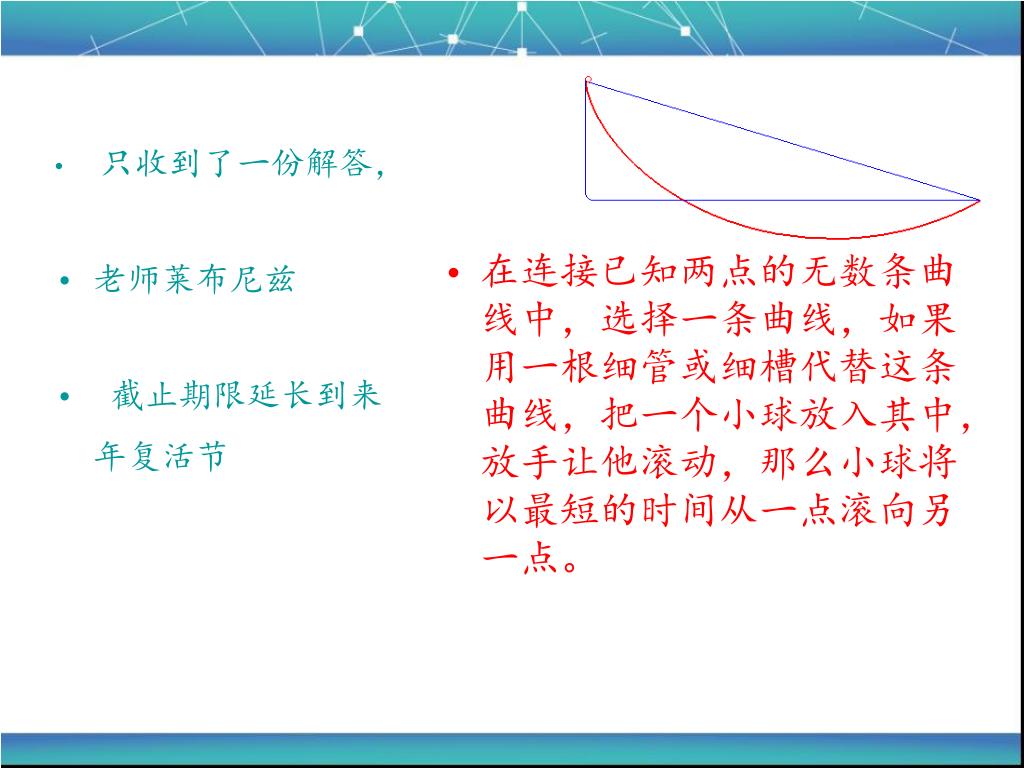 • 只收到了一份解答,

• 老师莱布尼兹

• 截止期限延长到来年复活节

• 在连接已知两点的无数条曲线中，选择一条曲线，如果用一根细管或细槽代替这条曲线，把一个小球放入其中，放手让他滚动，那么小球将以最短的时间从一点滚向另一点。